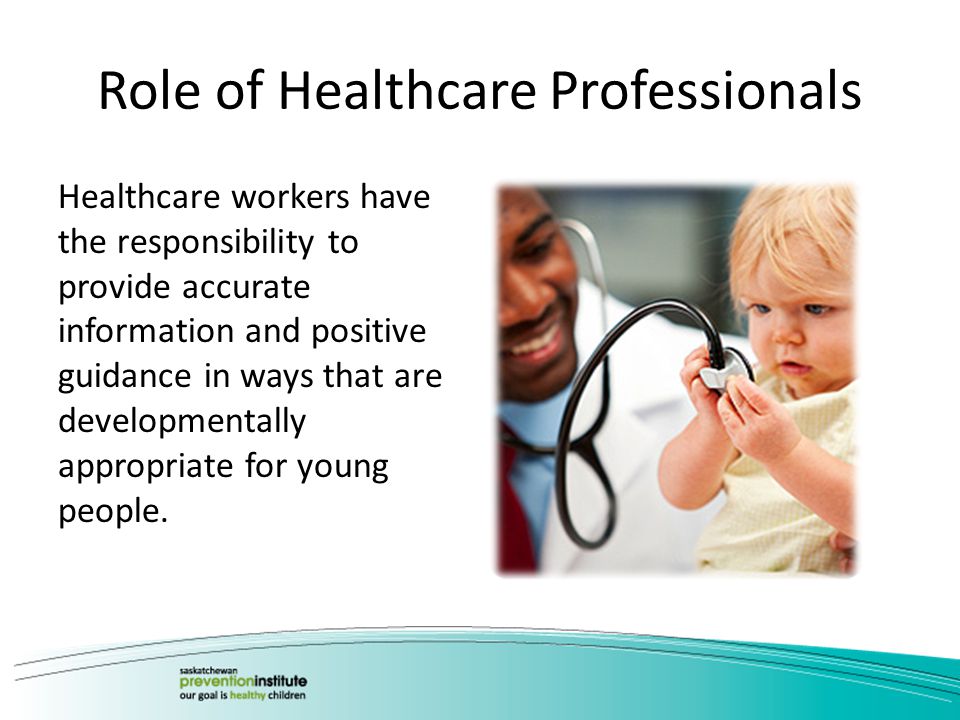 Role of Healthcare Professionals

Healthcare workers have the responsibility to provide accurate information and positive guidance in ways that are developmentally appropriate for young people.

saskatchewan
preventioninstitute
our goal is healthy children